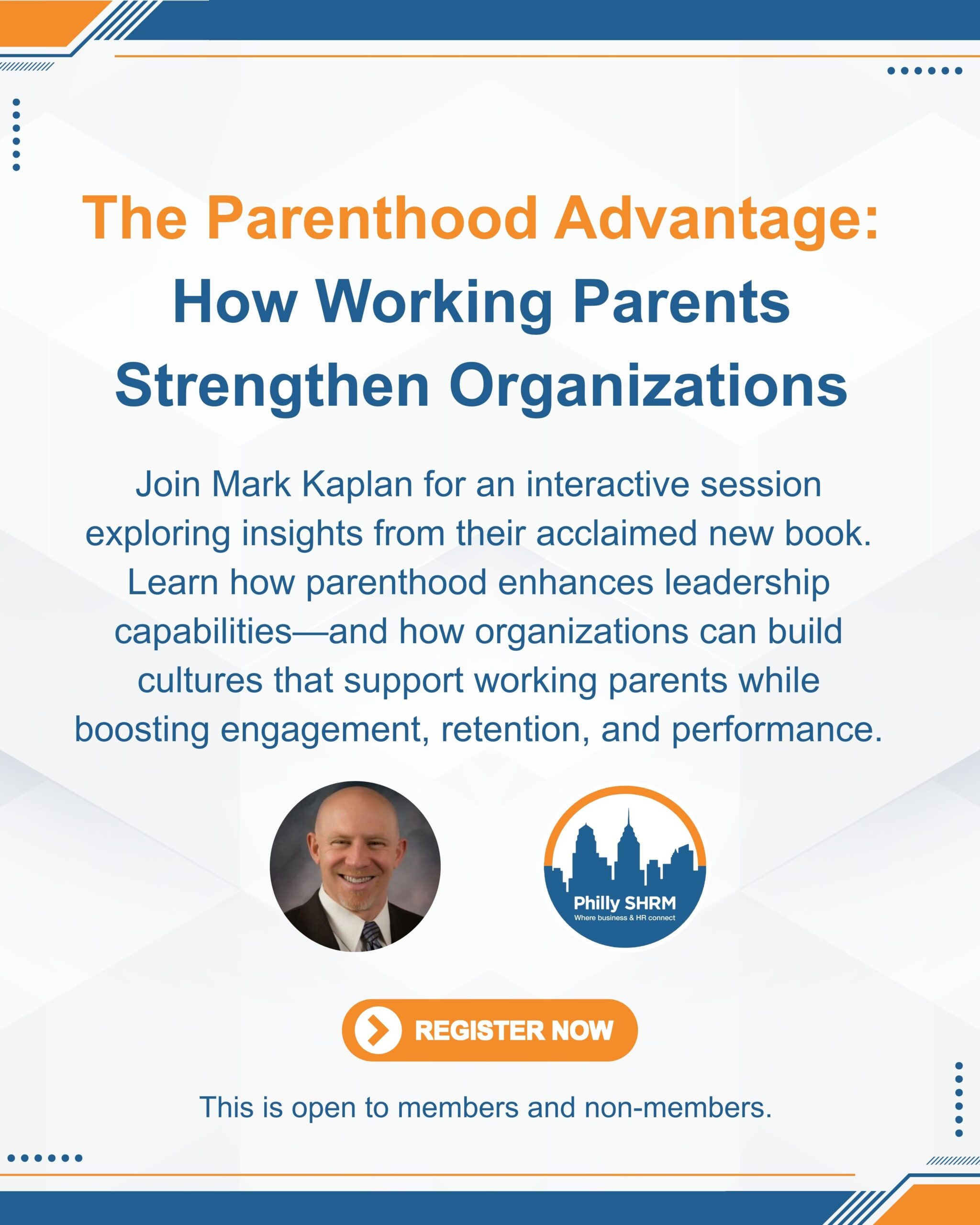 The Parenthood Advantage:
How Working Parents Strengthen Organizations

Join Mark Kaplan for an interactive session exploring insights from their acclaimed new book. Learn how parenthood enhances leadership capabilities—and how organizations can build cultures that support working parents while boosting engagement, retention, and performance.

Philly SHRM
Where business & HR connect

REGISTER NOW

This is open to members and non-members.